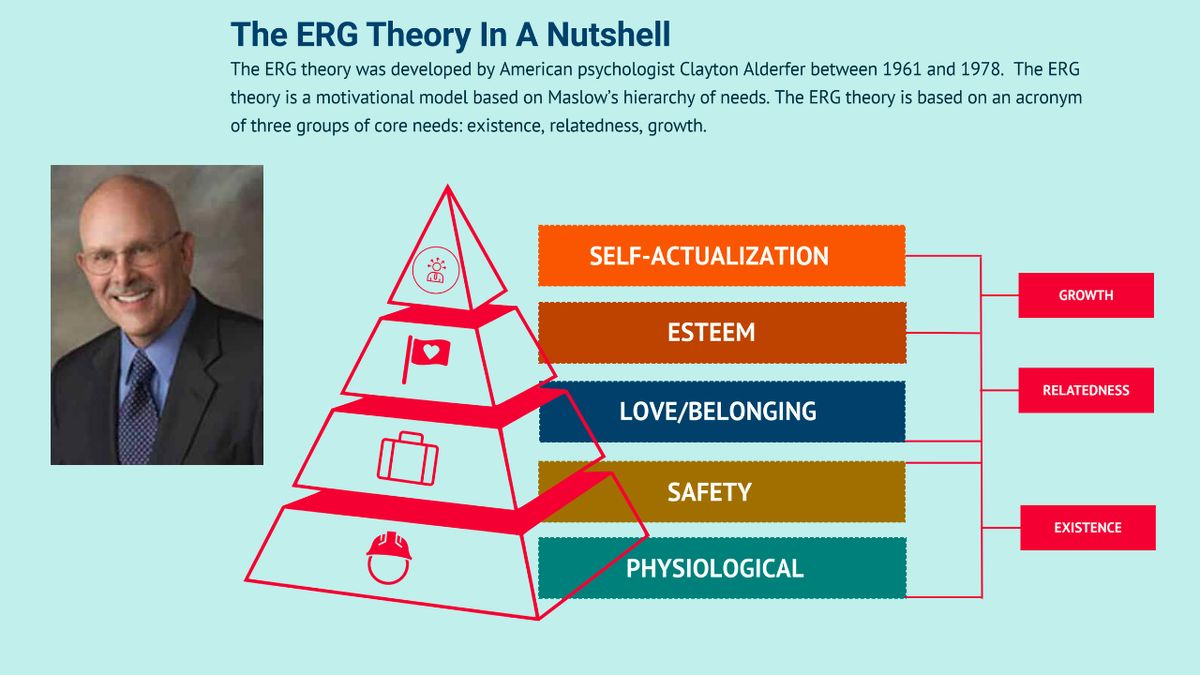 The ERG Theory In A Nutshell

The ERG theory was developed by American psychologist Clayton Alderfer between 1961 and 1978. The ERG theory is a motivational model based on Maslow's hierarchy of needs. The ERG theory is based on an acronym of three groups of core needs: existence, relatedness, growth.

SELF-ACTUALIZATION
ESTEEM
LOVE/BELONGING
SAFETY
PHYSIOLOGICAL

GROWTH
RELATEDNESS
EXISTENCE